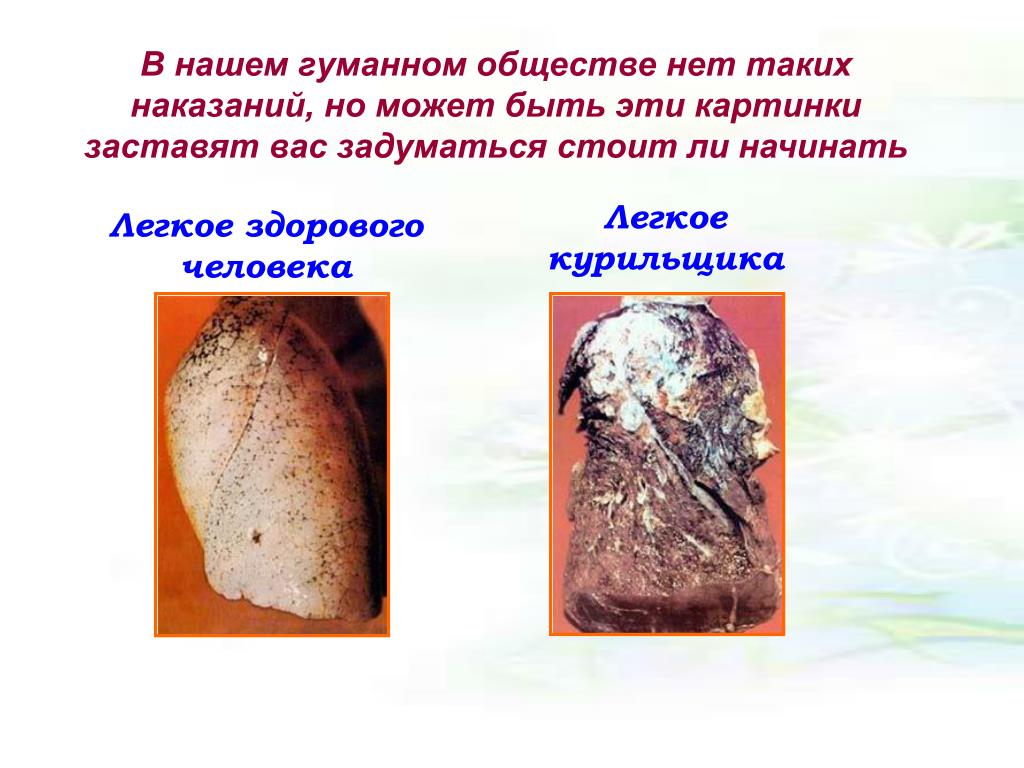 В нашем гуманном обществе нет таких наказаний, но может быть эти картинки заставят вас задуматься стоит ли начинать

Легкое здорового человека

Легкое курильщика